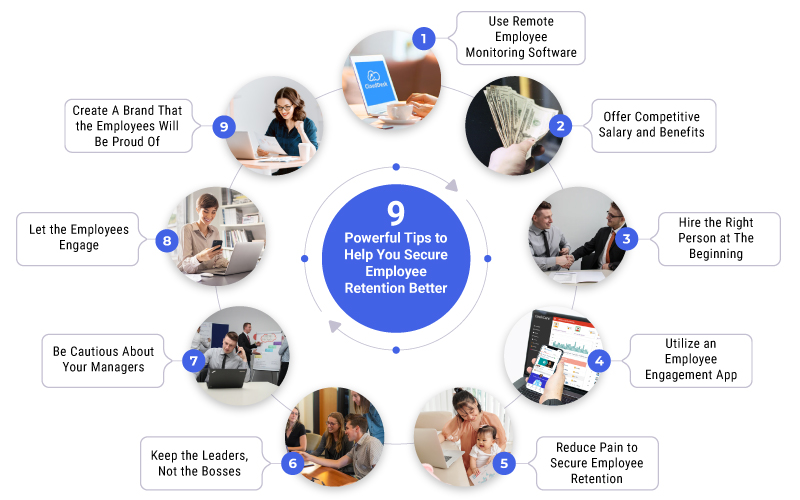 9
Powerful Tips to Help You Secure Employee Retention Better

1
Use Remote Employee Monitoring Software

CloudDesk

2
Offer Competitive Salary and Benefits

3
Hire the Right Person at The Beginning

4
Utilize an Employee Engagement App

5
Reduce Pain to Secure Employee Retention

6
Keep the Leaders, Not the Bosses

7
Be Cautious About Your Managers

8
Let the Employees Engage

9
Create A Brand That the Employees Will Be Proud Of